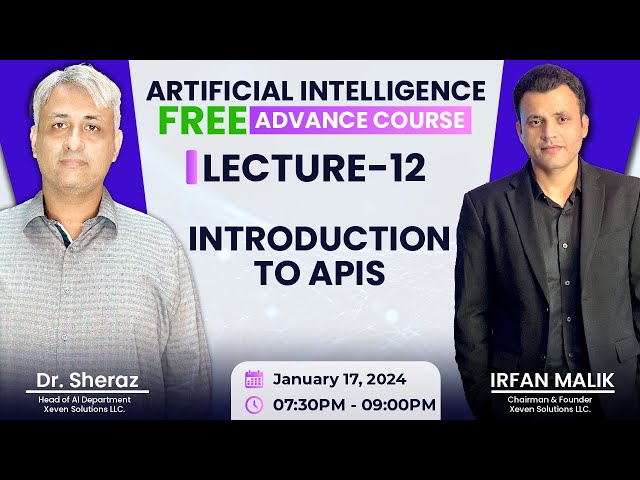 ARTIFICIAL INTELLIGENCE
FREE ADVANCE COURSE
LECTURE-12

INTRODUCTION TO APIS

Dr. Sheraz
Head of AI Department
Xeven Solutions LLC.

January 17, 2024
07:30PM - 09:00PM

IRFAN MALIK
Chairman & Founder
Xeven Solutions LLC.